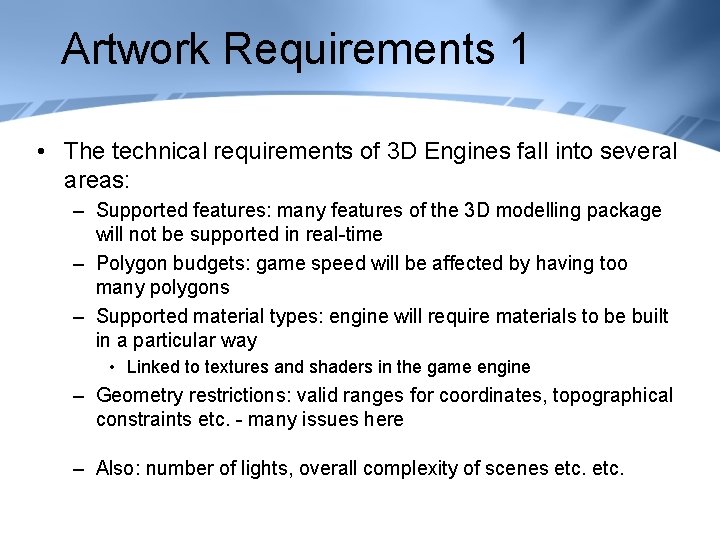 Artwork Requirements 1

• The technical requirements of 3D Engines fall into several areas:
– Supported features: many features of the 3D modelling package will not be supported in real-time
– Polygon budgets: game speed will be affected by having too many polygons
– Supported material types: engine will require materials to be built in a particular way
• Linked to textures and shaders in the game engine
– Geometry restrictions: valid ranges for coordinates, topographical constraints etc. - many issues here

– Also: number of lights, overall complexity of scenes etc. etc.